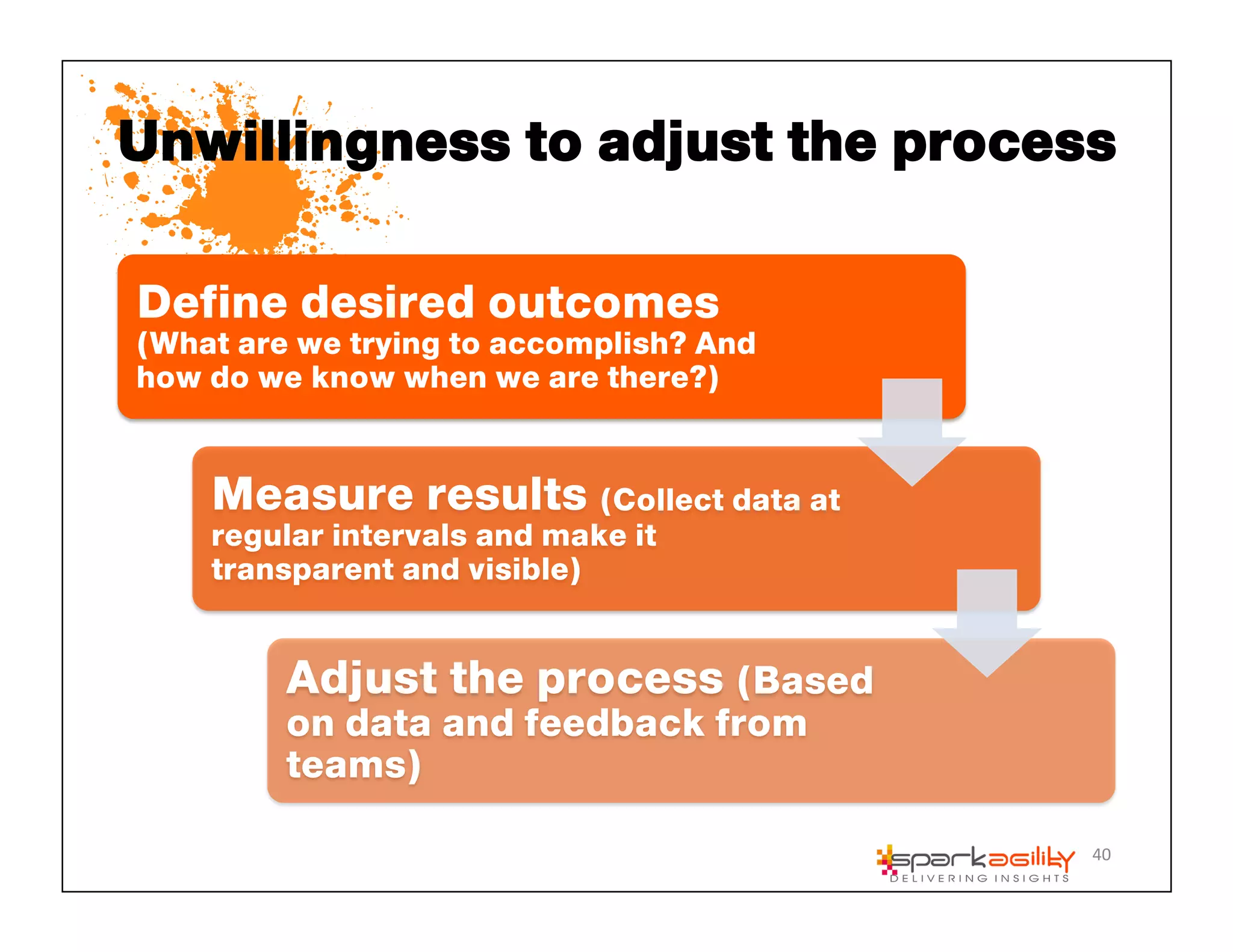 Unwillingness to adjust the process

Define desired outcomes (What are we trying to accomplish? And how do we know when we are there?)

Measure results (Collect data at regular intervals and make it transparent and visible)

Adjust the process (Based on data and feedback from teams)

sparkagility
DELIVERING INSIGHTS

40